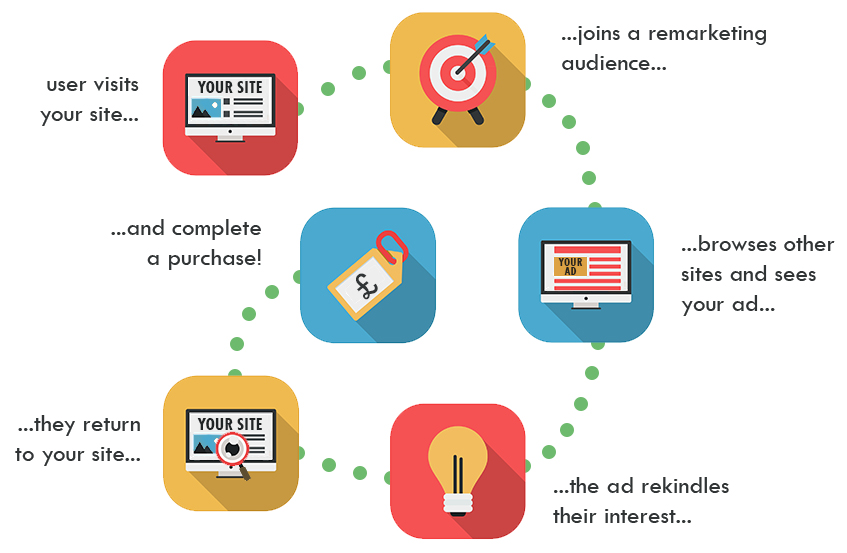 user visits your site...

YOUR SITE

...joins a remarketing audience...

...browses other sites and sees your ad...

YOUR AD

...the ad rekindles their interest...

...they return to your site...

YOUR SITE

...and complete a purchase!

£